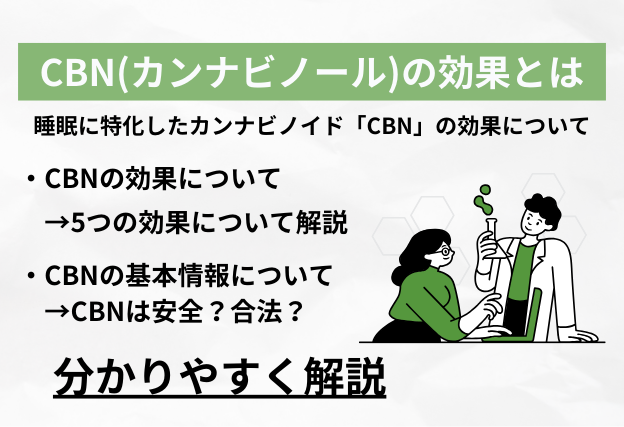 CBN(カンナビノール)の効果とは

睡眠に特化したカンナビノイド「CBN」の効果について

・CBNの効果について
→5つの効果について解説

・CBNの基本情報について
→CBNは安全？合法？

分かりやすく解説